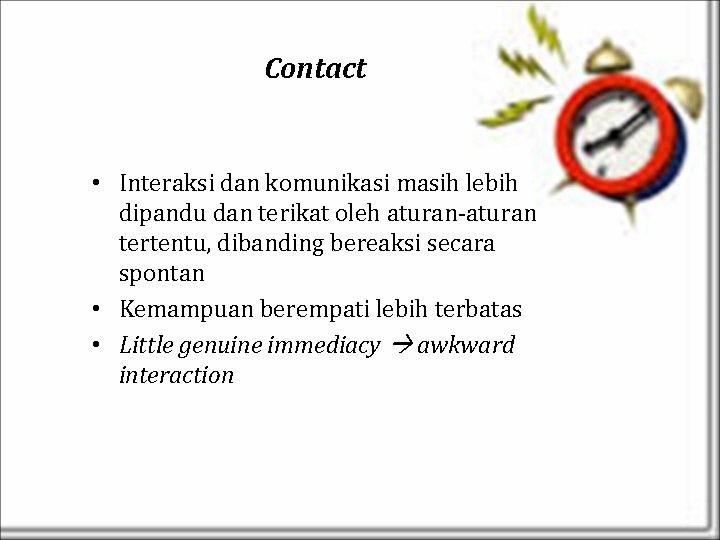 Contact

• Interaksi dan komunikasi masih lebih dipandu dan terikat oleh aturan-aturan tertentu, dibanding bereaksi secara spontan
• Kemampuan berempati lebih terbatas
• Little genuine immediacy → awkward interaction